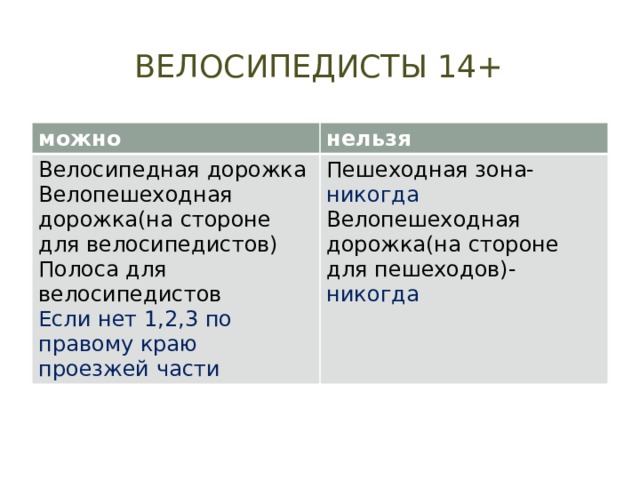 ВЕЛОСИПЕДИСТЫ 14+

| можно | нельзя |
|---|---|
| Велосипедная дорожка Велопешеходная дорожка(на стороне для велосипедистов) Полоса для велосипедистов Если нет 1,2,3 по правому краю проезжей части | Пешеходная зона- никогда Велопешеходная дорожка(на стороне для пешеходов)- никогда |